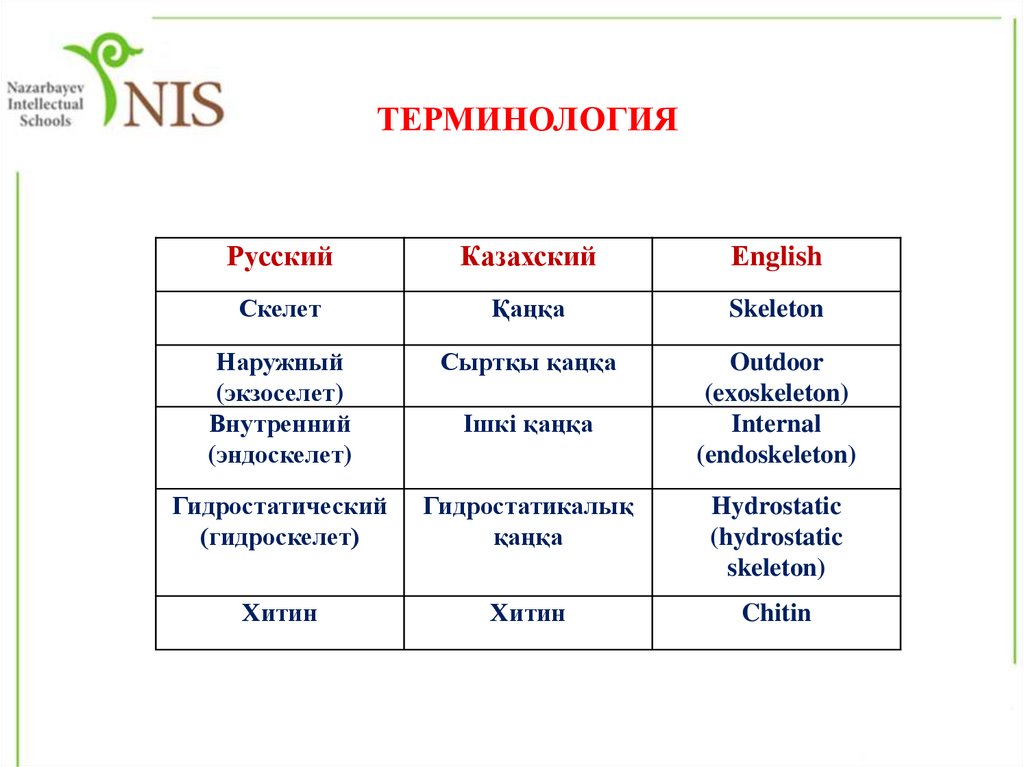 Nazarbayev Intellectual Schools NIS

ТЕРМИНОЛОГИЯ

| Русский | Казахский | English |
|---|---|---|
| Скелет | Қаңқа | Skeleton |
| Наружный (экзоселет) | Сыртқы қаңқа | Outdoor (exoskeleton) |
| Внутренний (эндоскелет) | Ішкі қаңқа | Internal (endoskeleton) |
| Гидростатический (гидроскелет) | Гидростатикалық қаңқа | Hydrostatic (hydrostatic skeleton) |
| Хитин | Хитин | Chitin |